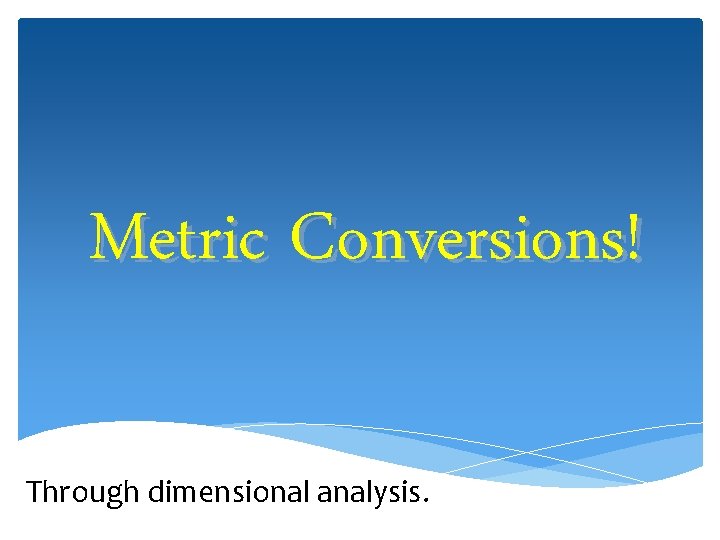 Metric Conversions!

Through dimensional analysis.